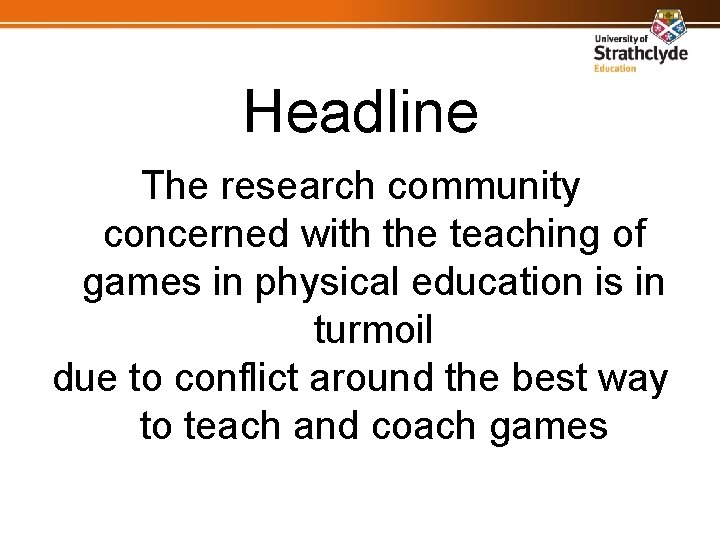 University of
Strathclyde
Education

Headline

The research community concerned with the teaching of games in physical education is in turmoil
due to conflict around the best way to teach and coach games